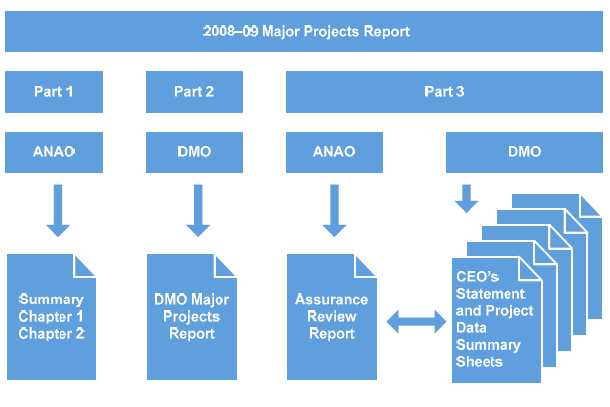 2008–09 Major Projects Report

Part 1

Part 2

Part 3

ANAO

DMO

ANAO

DMO

Summary
Chapter 1
Chapter 2

DMO Major Projects Report

Assurance Review Report

CEO's Statement and Project Data Summary Sheets